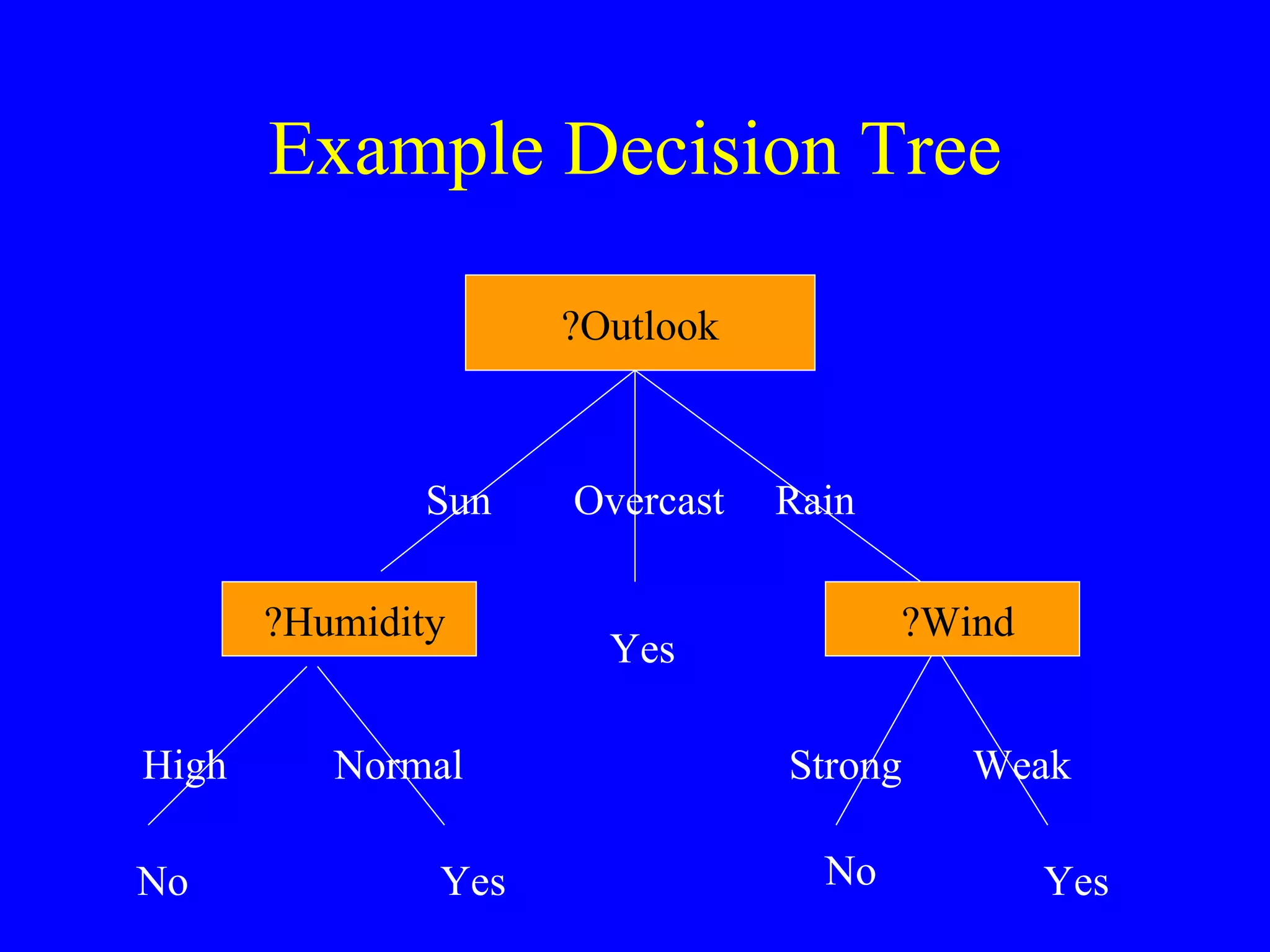 Example Decision Tree

?Outlook

Sun Overcast Rain

?Humidity

Yes

?Wind

High Normal

Strong Weak

No Yes

No Yes